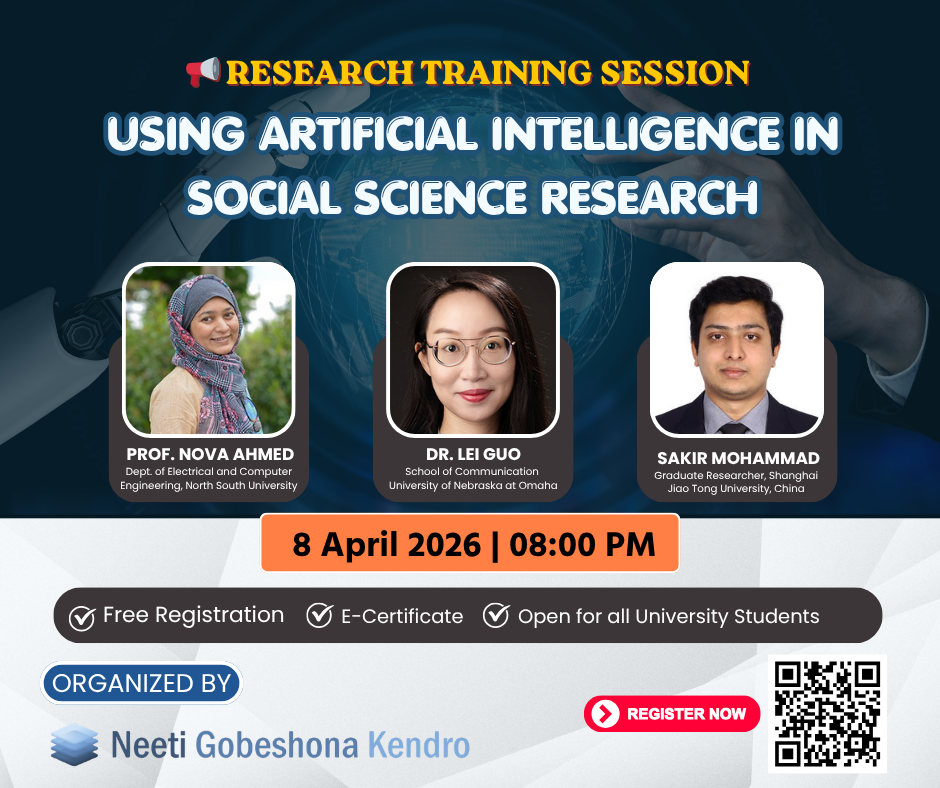 RESEARCH TRAINING SESSION

USING ARTIFICIAL INTELLIGENCE IN SOCIAL SCIENCE RESEARCH

PROF. NOVA AHMED
Dept. of Electrical and Computer Engineering, North South University

DR. LEI GUO
School of Communication
University of Nebraska at Omaha

SAKIR MOHAMMAD
Graduate Researcher, Shanghai Jiao Tong University, China

8 April 2026 | 08:00 PM

Free Registration E-Certificate Open for all University Students

ORGANIZED BY

Neeti Gobeshona Kendro

REGISTER NOW